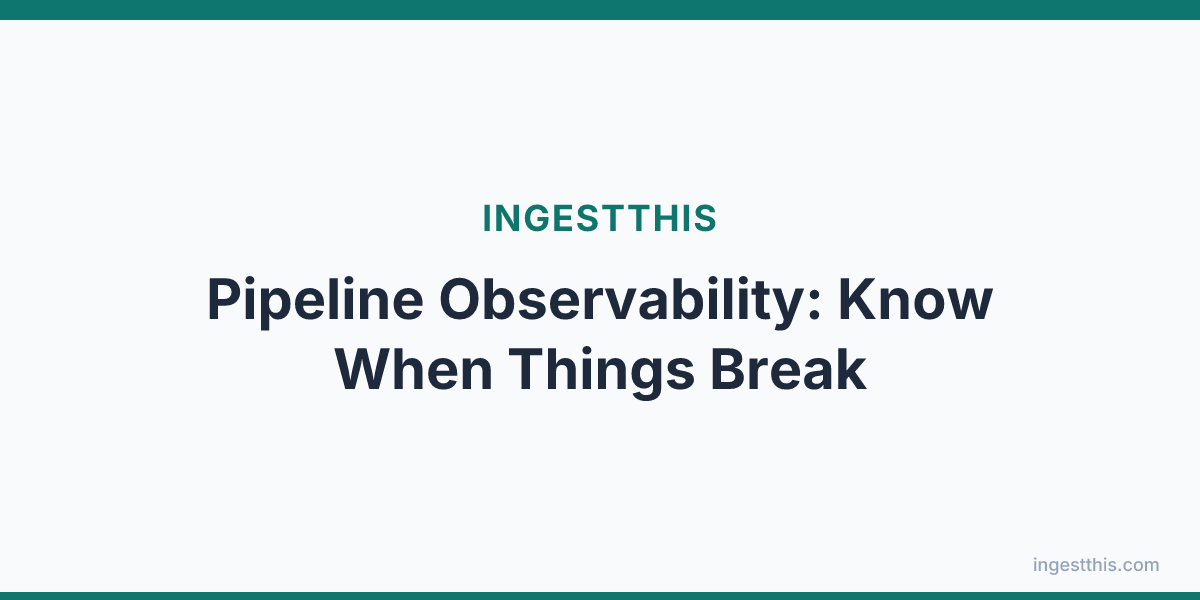 INGESTTHIS

Pipeline Observability: Know When Things Break

ingestthis.com